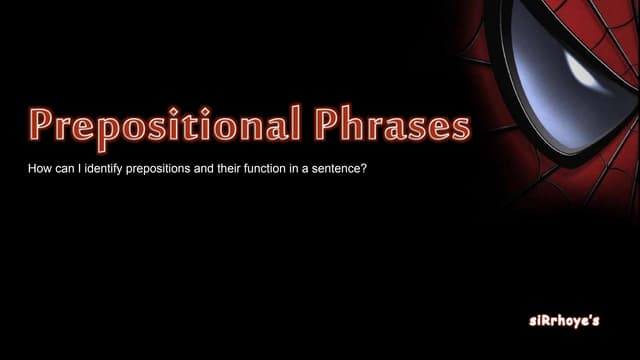 Prepositional Phrases

How can I identify prepositions and their function in a sentence?

siRrhoye's